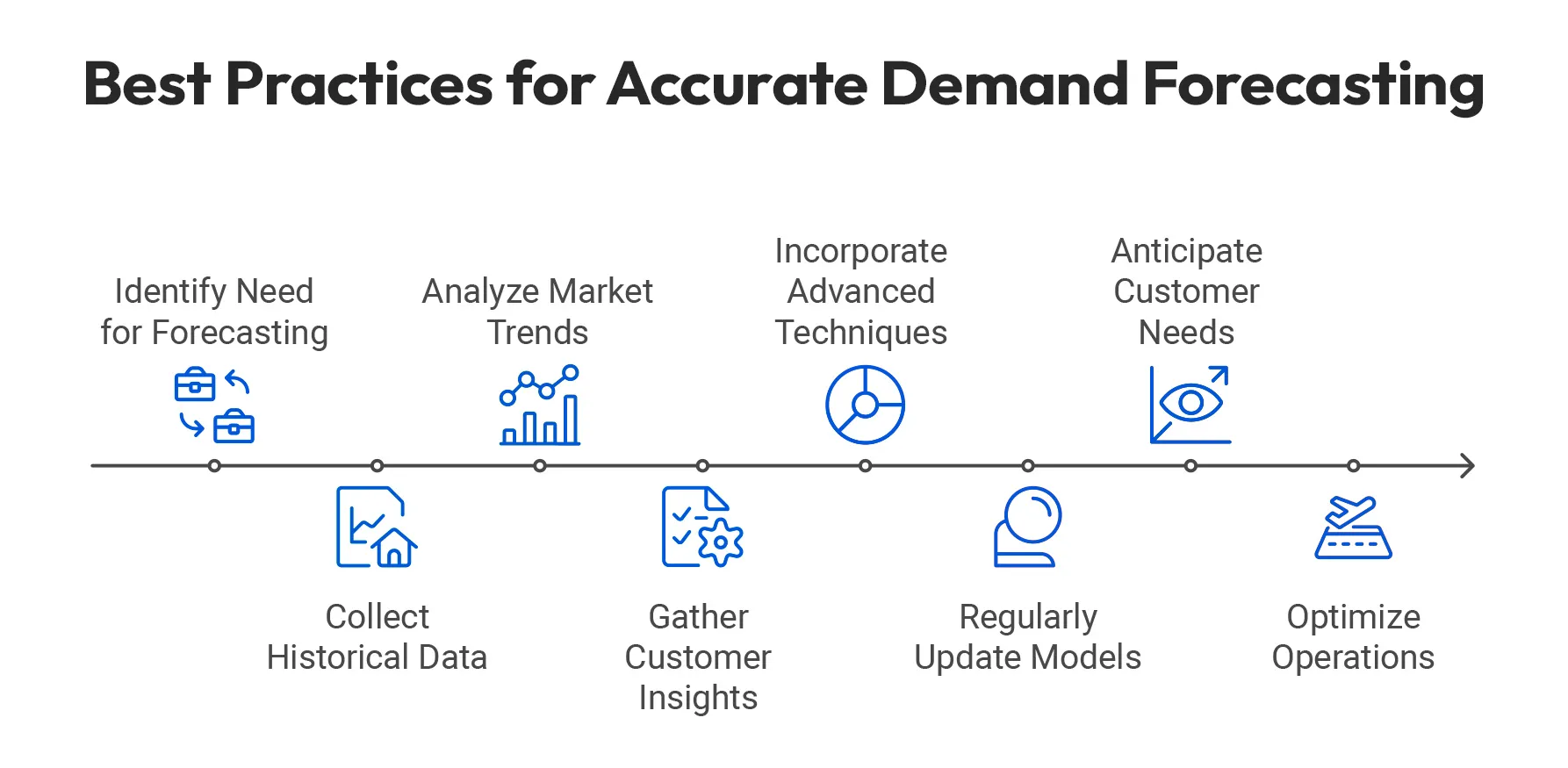 Best Practices for Accurate Demand Forecasting

Identify Need for Forecasting

Collect Historical Data

Analyze Market Trends

Gather Customer Insights

Incorporate Advanced Techniques

Regularly Update Models

Anticipate Customer Needs

Optimize Operations